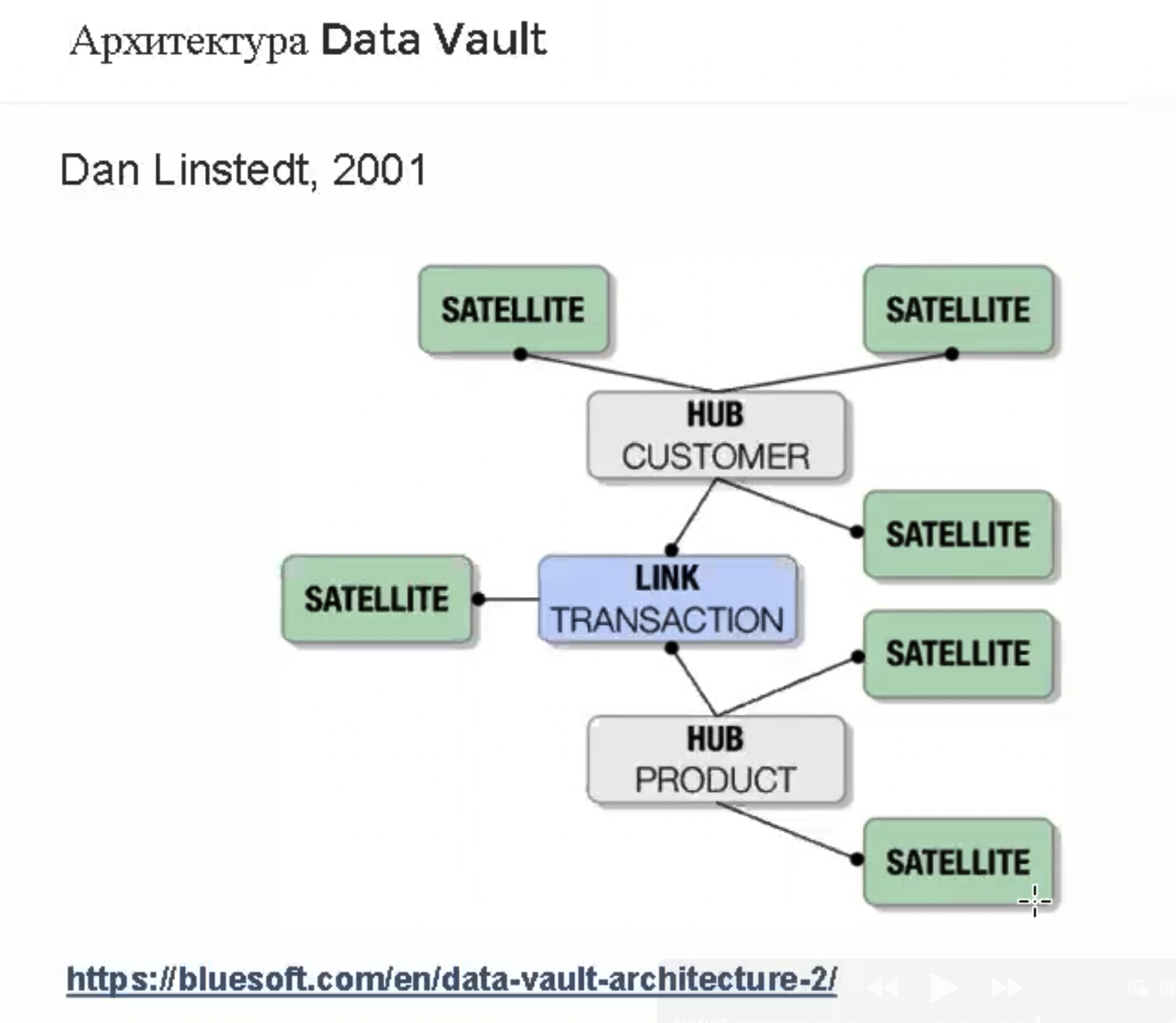 Архитектура Data Vault

Dan Linstedt, 2001

SATELLITE

SATELLITE

HUB
CUSTOMER

SATELLITE

SATELLITE

LINK
TRANSACTION

SATELLITE

HUB
PRODUCT

SATELLITE

https://bluesoft.com/en/data-vault-architecture-2/